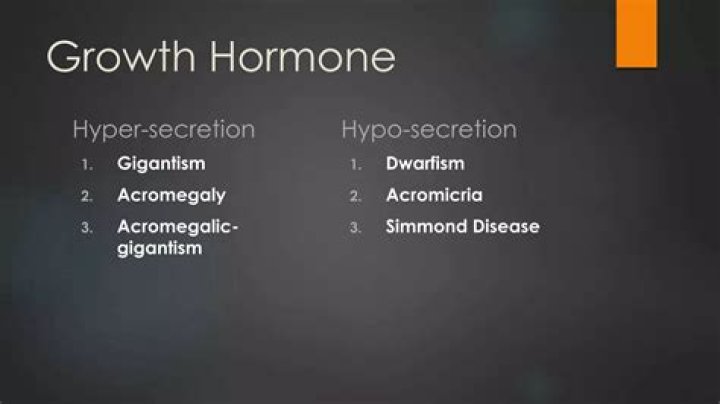 Growth Hormone

Hyper-secretion
1. Gigantism
2. Acromegaly
3. Acromegalic-gigantism

Hypo-secretion
1. Dwarfism
2. Acromicria
3. Simmond Disease